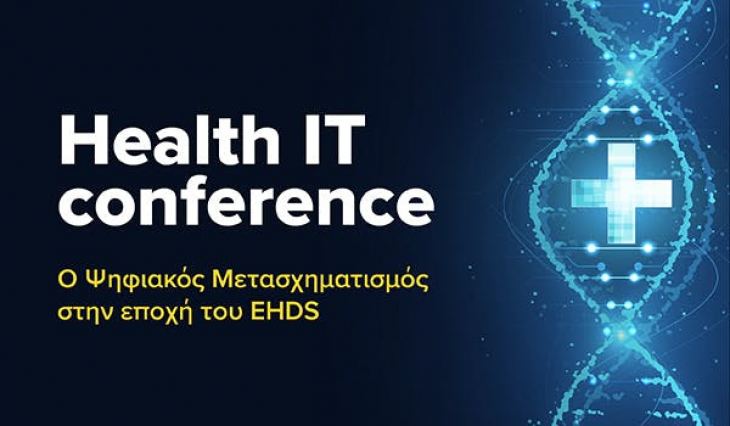 Health IT conference

Ο Ψηφιακός Μετασχηματισμός στην εποχή του EHDS